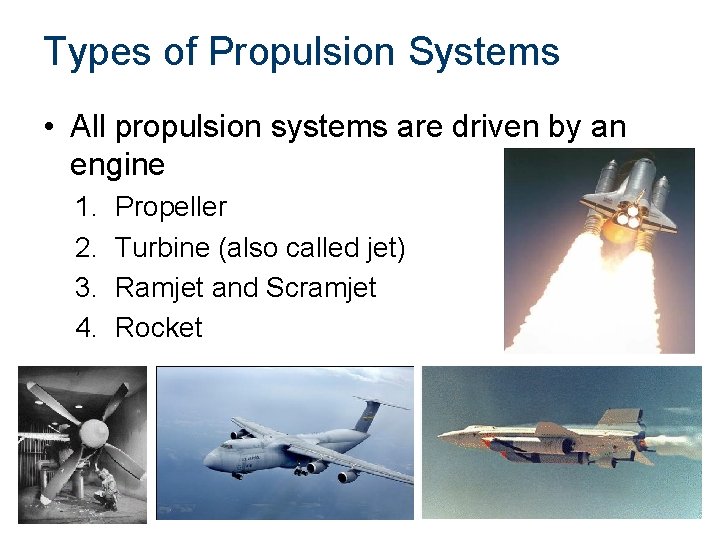 Types of Propulsion Systems

• All propulsion systems are driven by an engine

1. Propeller
2. Turbine (also called jet)
3. Ramjet and Scramjet
4. Rocket